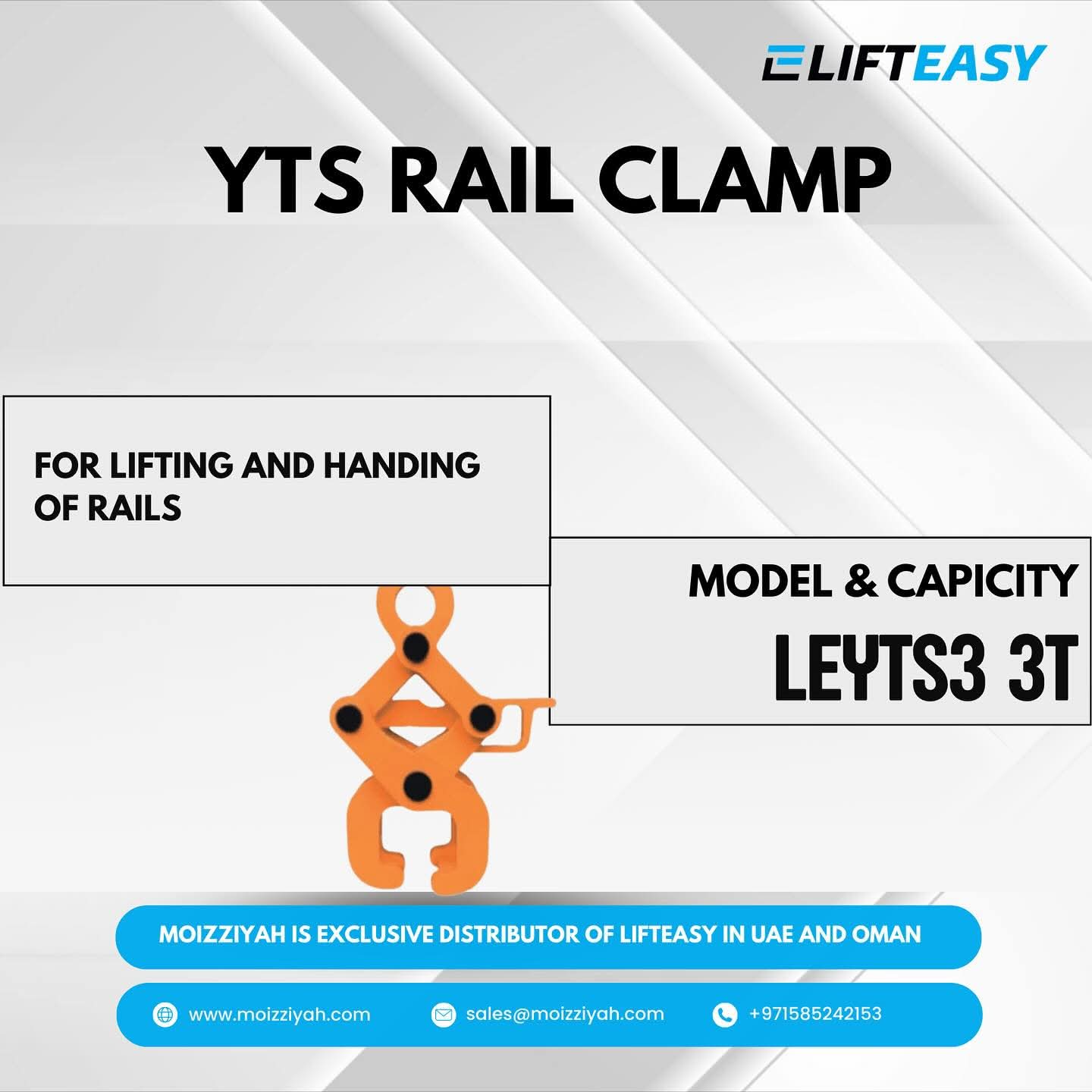 LIFTEASY

YTS RAIL CLAMP

FOR LIFTING AND HANDING OF RAILS

MODEL & CAPICITY
LEYTS3 3T

MOIZZIYAH IS EXCLUSIVE DISTRIBUTOR OF LIFTEASY IN UAE AND OMAN

www.moizziyah.com sales@moizziyah.com +971585242153